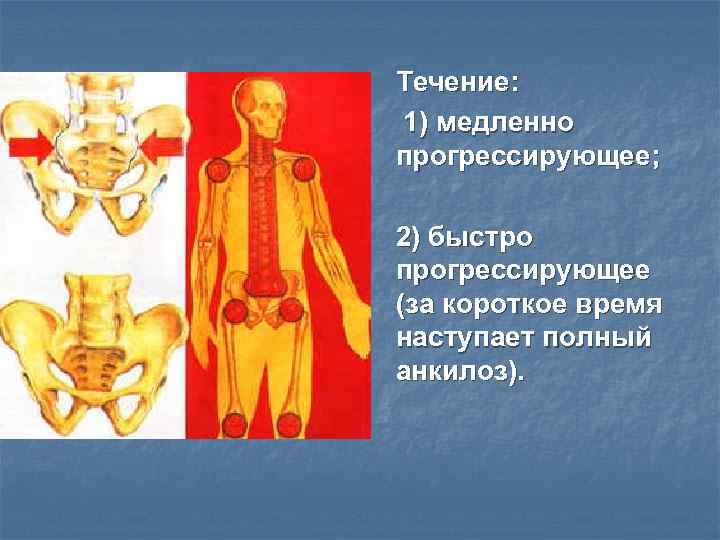 Течение:

1) медленно прогрессирующее;

2) быстро прогрессирующее (за короткое время наступает полный анкилоз).